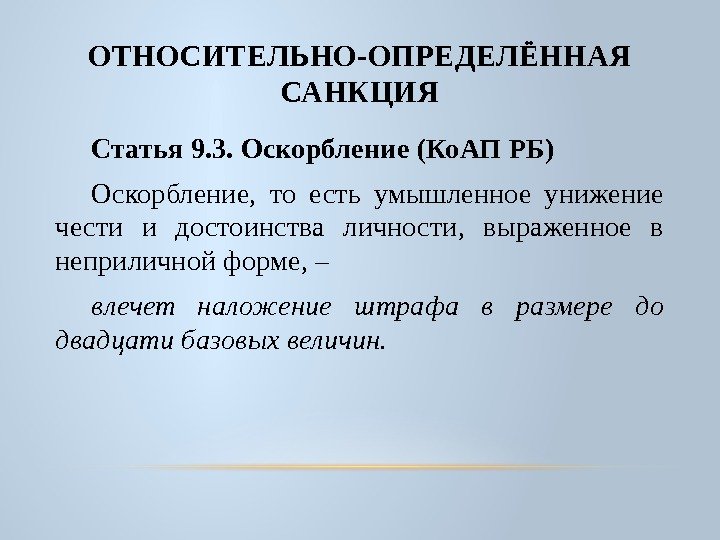 ОТНОСИТЕЛЬНО-ОПРЕДЕЛЁННАЯ САНКЦИЯ

Статья 9.3. Оскорбление (КоАП РБ)

Оскорбление, то есть умышленное унижение чести и достоинства личности, выраженное в неприличной форме, –

влечет наложение штрафа в размере до двадцати базовых величин.